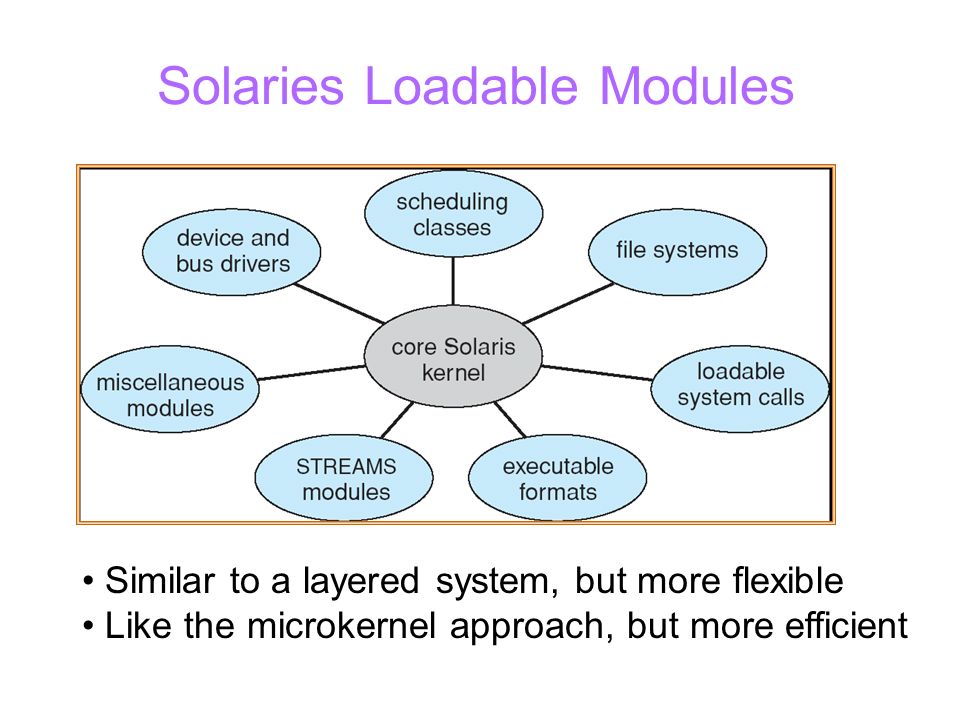 Solaries Loadable Modules

scheduling classes

device and bus drivers

file systems

core Solaris kernel

miscellaneous modules

loadable system calls

STREAMS modules

executable formats

• Similar to a layered system, but more flexible
• Like the microkernel approach, but more efficient